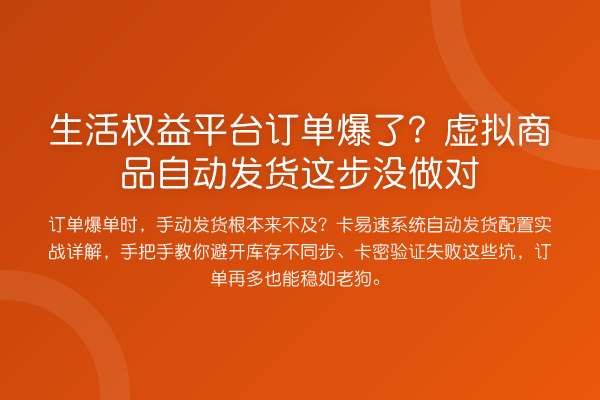 生活权益平台订单爆了？虚拟商品自动发货这步没做对

订单爆单时，手动发货根本来不及？卡易速系统自动发货配置实战详解，手把手教你避开库存不同步、卡密验证失败这些坑，订单再多也能稳如老狗。